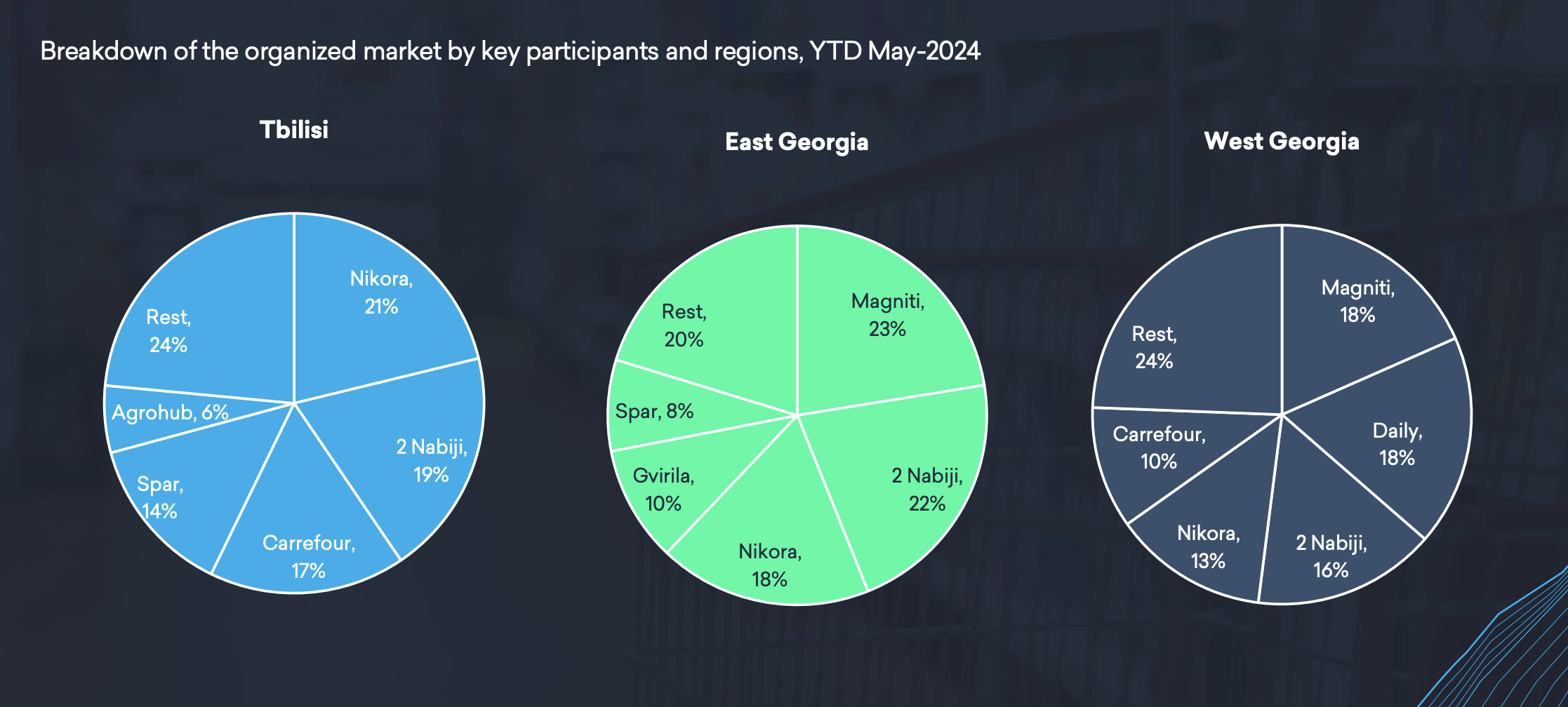 Breakdown of the organized market by key participants and regions, YTD May-2024

Tbilisi

Nikora, 21%

2 Nabiji, 19%

Carrefour, 17%

Spar, 14%

Agrohub, 6%

Rest, 24%

East Georgia

Magniti, 23%

2 Nabiji, 22%

Nikora, 18%

Gvirila, 10%

Spar, 8%

Rest, 20%

West Georgia

Magniti, 18%

Daily, 18%

2 Nabiji, 16%

Nikora, 13%

Carrefour, 10%

Rest, 24%